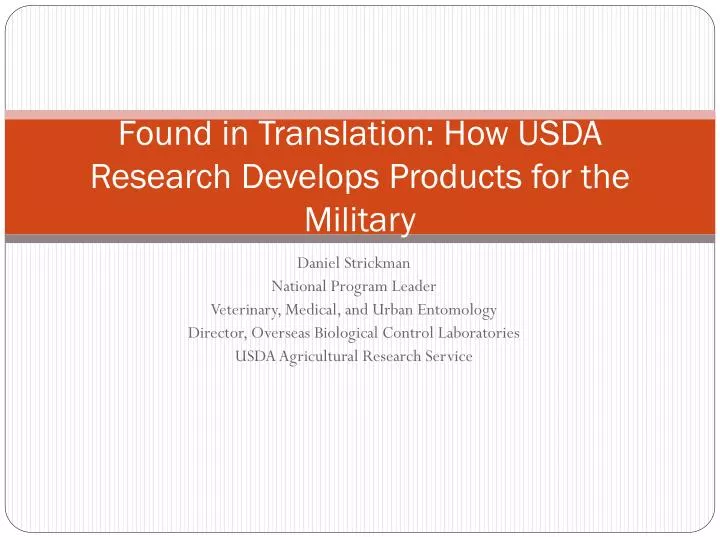 Found in Translation: How USDA Research Develops Products for the Military

Daniel Strickman
National Program Leader
Veterinary, Medical, and Urban Entomology
Director, Overseas Biological Control Laboratories
USDA Agricultural Research Service